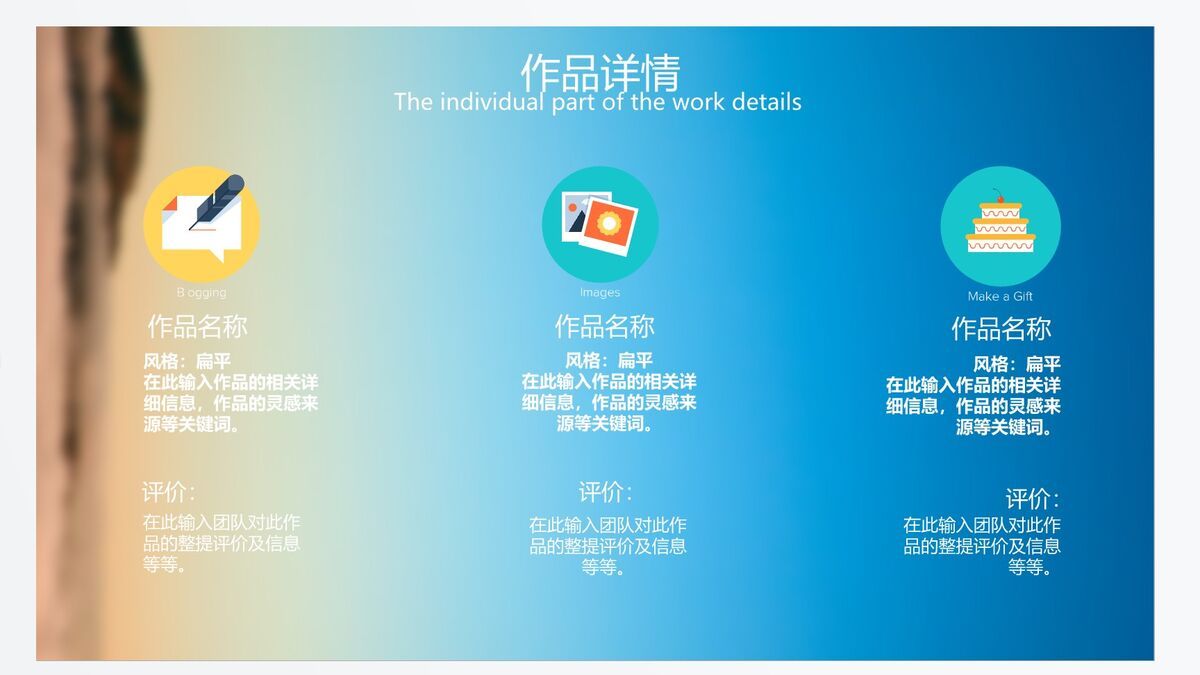 作品详情
The individual part of the work details

B ogging

作品名称

风格：扁平
在此输入作品的相关详细信息，作品的灵感来源等关键词。

评价：
在此输入团队对此作品的整提评价及信息等等。

Images

作品名称

风格：扁平
在此输入作品的相关详细信息，作品的灵感来源等关键词。

评价：
在此输入团队对此作品的整提评价及信息等等。

Make a Gift

作品名称

风格：扁平
在此输入作品的相关详细信息，作品的灵感来源等关键词。

评价：
在此输入团队对此作品的整提评价及信息等等。